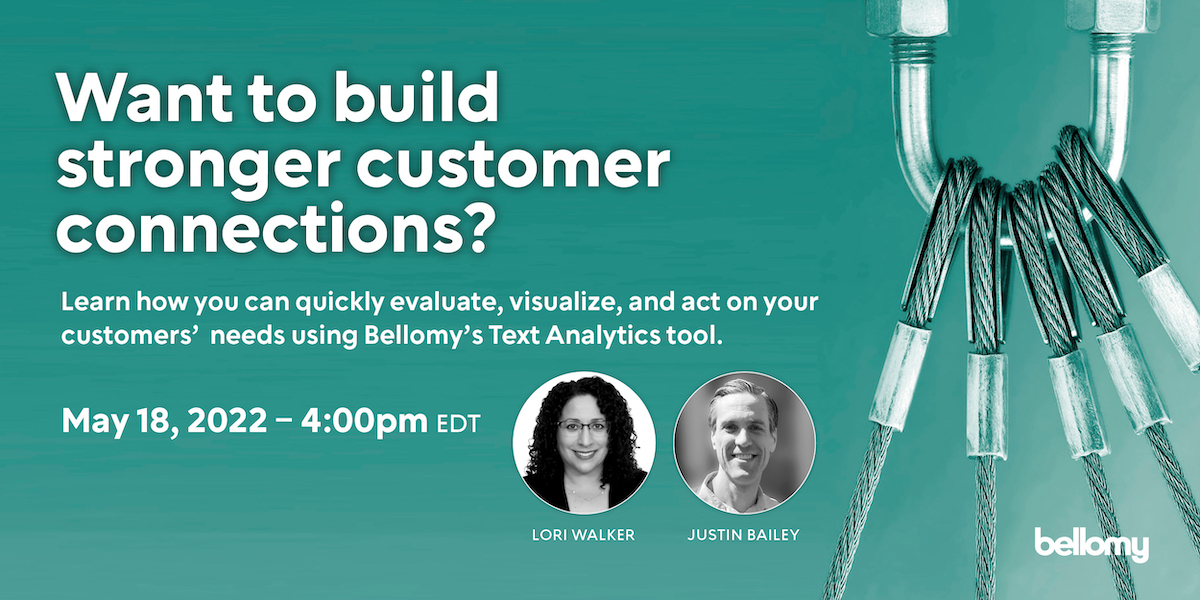 Want to build stronger customer connections?

Learn how you can quickly evaluate, visualize, and act on your customers' needs using Bellomy's Text Analytics tool.

May 18, 2022 – 4:00pm EDT

LORI WALKER

JUSTIN BAILEY

bellomy